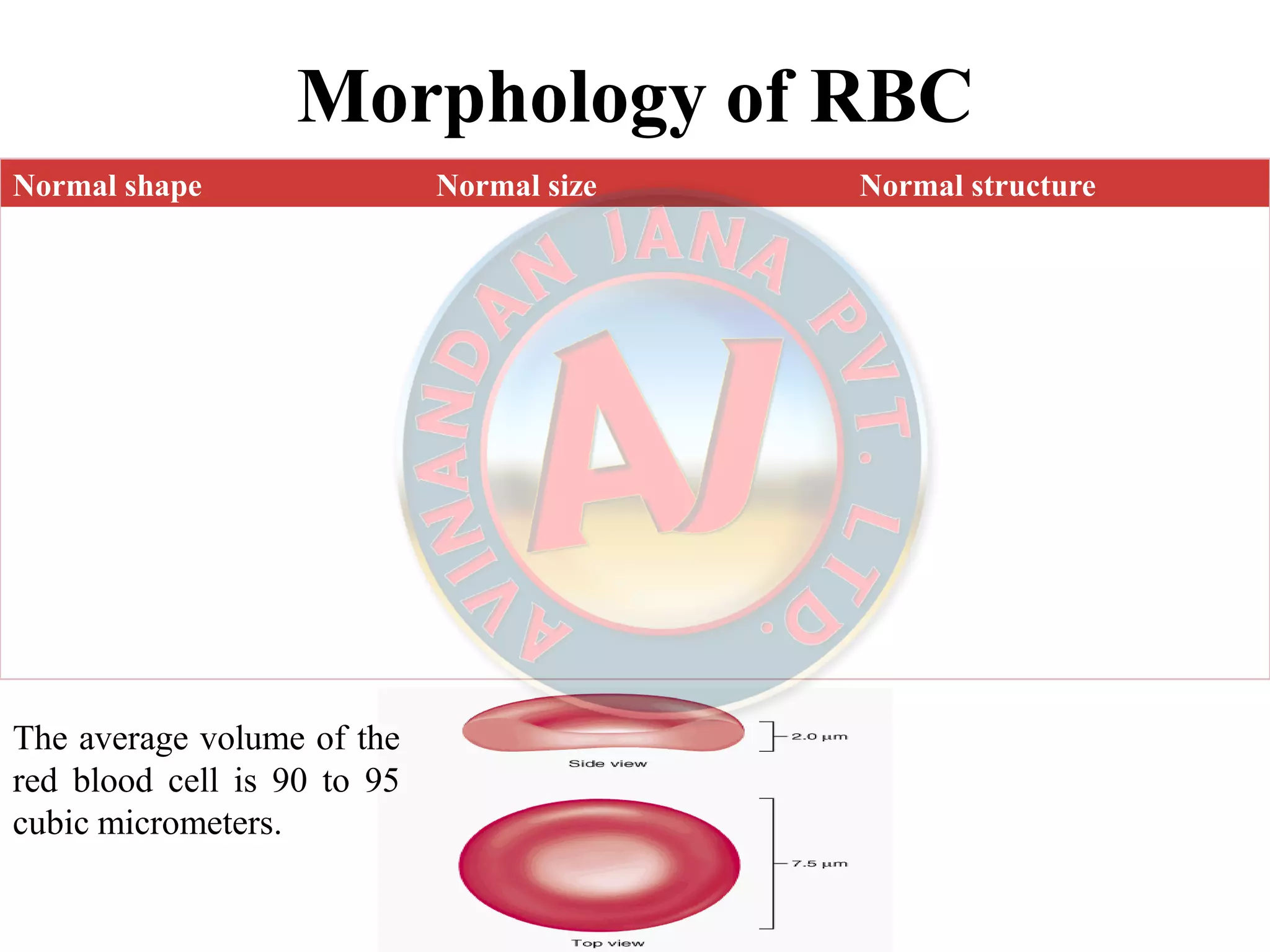 Morphology of RBC

| Normal shape | Normal size | Normal structure |
|---|---|---|
| | | |

AVINANDAN JANA PVT. LTD.

AJ

The average volume of the red blood cell is 90 to 95 cubic micrometers.

2.0 µm

Side view

7.5 µm

Top view